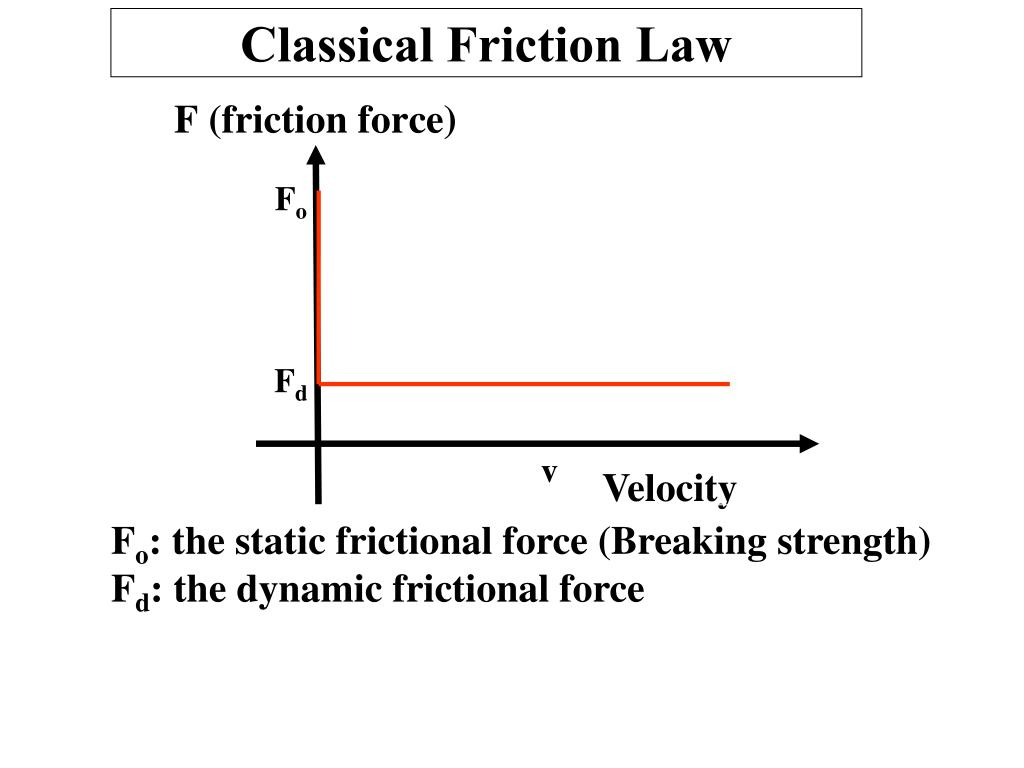 Classical Friction Law

F (friction force)

$F_o$

$F_d$

v

Velocity

$F_o$: the static frictional force (Breaking strength)
$F_d$: the dynamic frictional force